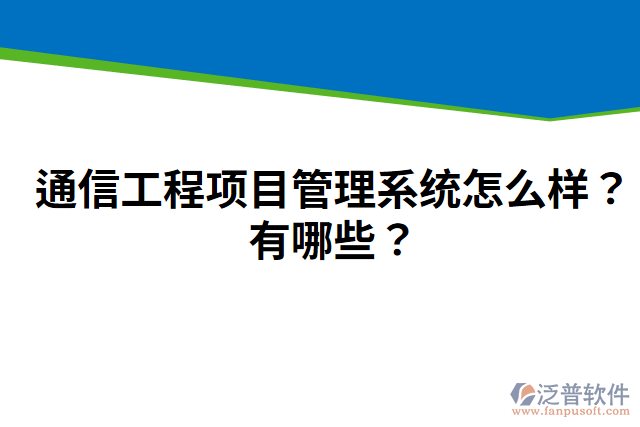 通信工程项目管理系统怎么样？有哪些？

泛普软件
www.fanpusoft.com